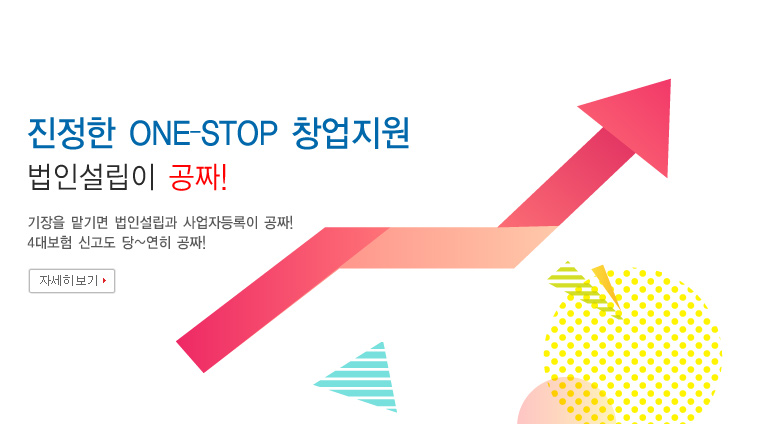 진정한 ONE-STOP 창업지원
법인설립이 공짜!

기장을 맡기면 법인설립과 사업자등록이 공짜!
4대보험 신고도 당~연히 공짜!

자세히보기